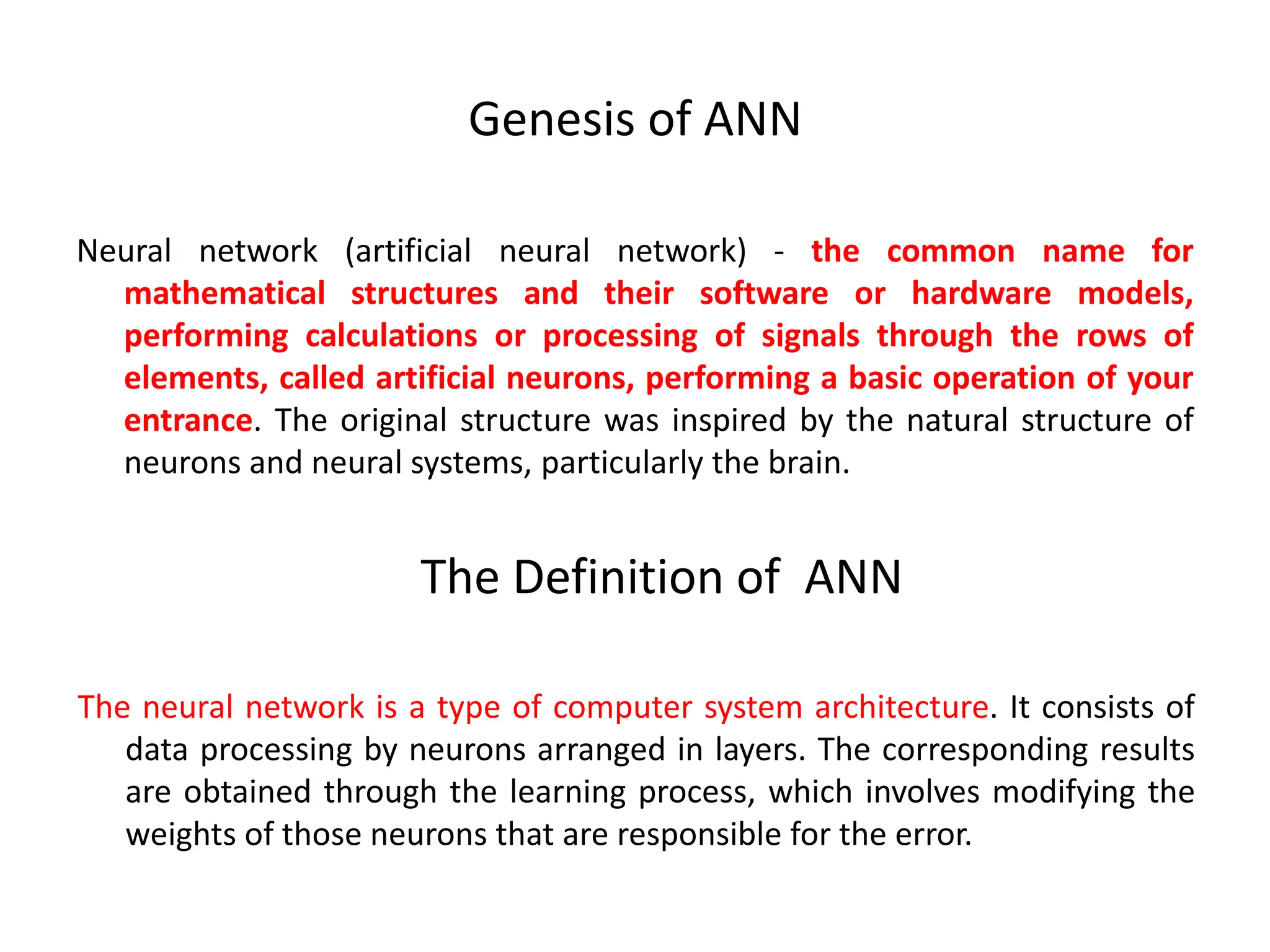 Genesis of ANN

Neural network (artificial neural network) - the common name for mathematical structures and their software or hardware models, performing calculations or processing of signals through the rows of elements, called artificial neurons, performing a basic operation of your entrance. The original structure was inspired by the natural structure of neurons and neural systems, particularly the brain.

The Definition of ANN

The neural network is a type of computer system architecture. It consists of data processing by neurons arranged in layers. The corresponding results are obtained through the learning process, which involves modifying the weights of those neurons that are responsible for the error.